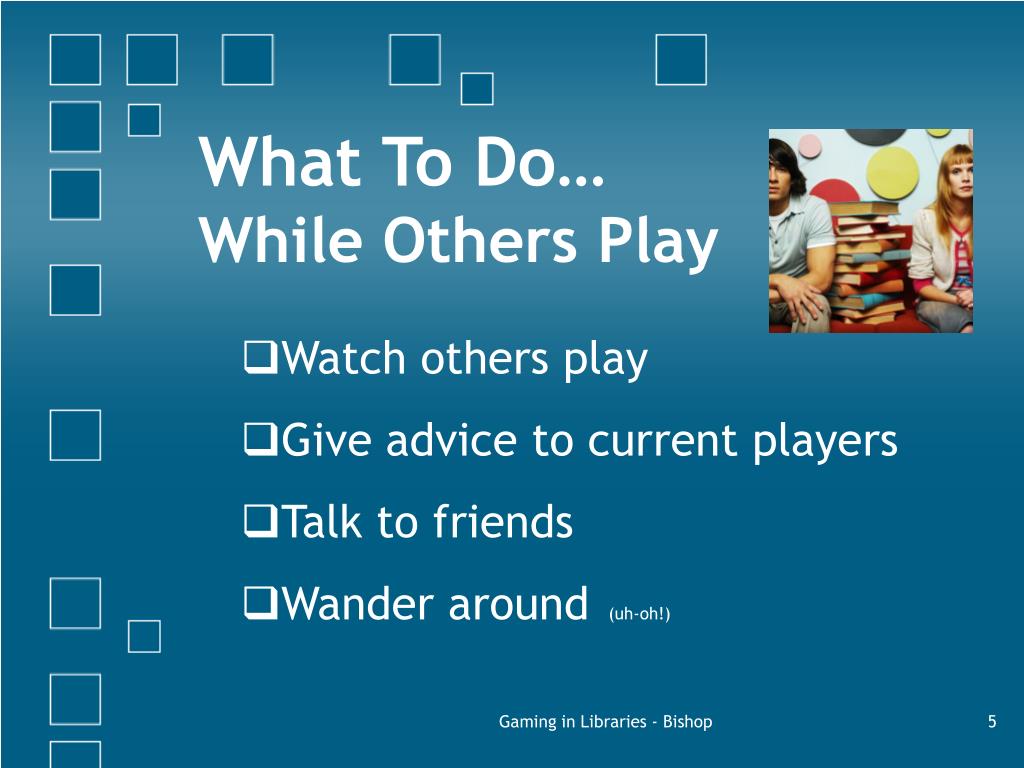 What To Do…
While Others Play

❑Watch others play

❑Give advice to current players

❑Talk to friends

❑Wander around (uh-oh!)

Gaming in Libraries - Bishop

5